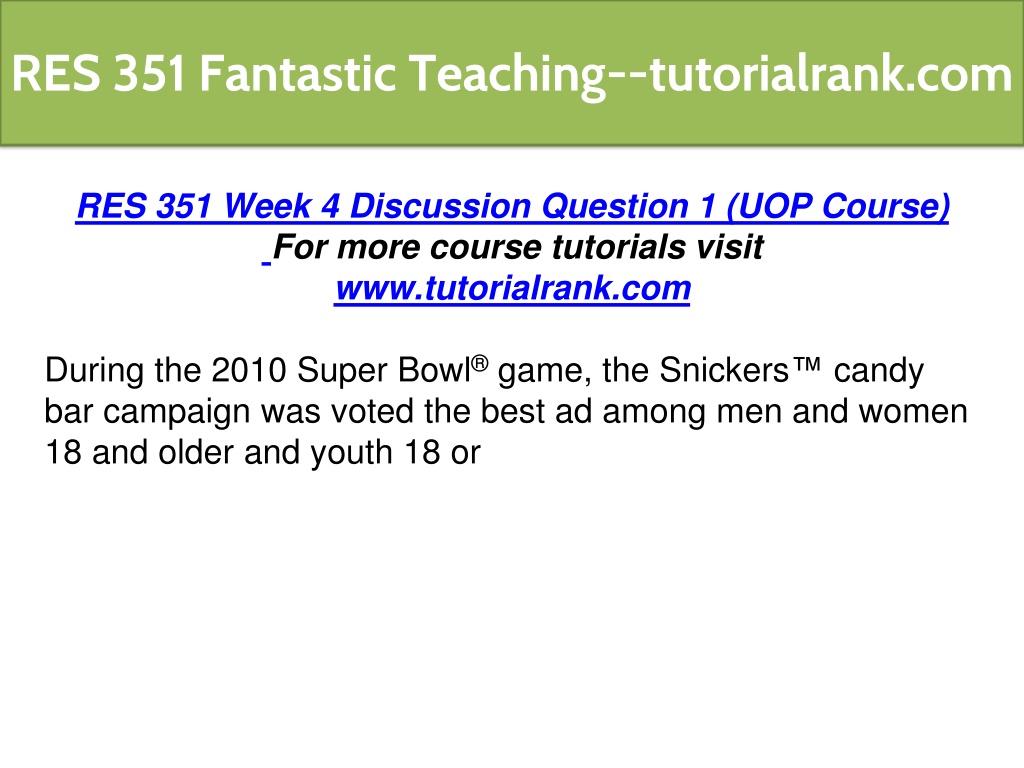 RES 351 Fantastic Teaching--tutorialrank.com

RES 351 Week 4 Discussion Question 1 (UOP Course)
For more course tutorials visit
www.tutorialrank.com

During the 2010 Super Bowl® game, the Snickers™ candy bar campaign was voted the best ad among men and women 18 and older and youth 18 or